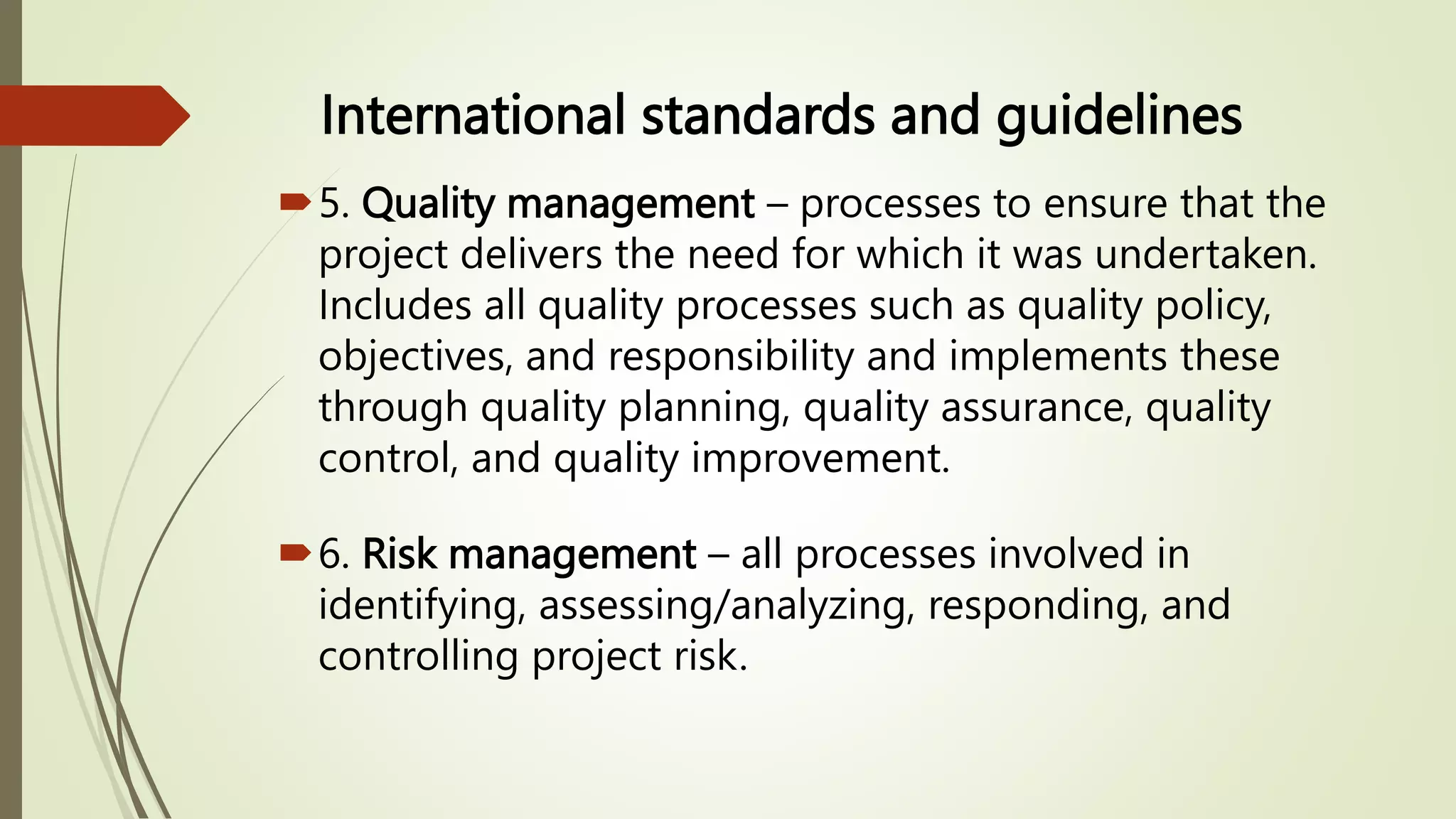 International standards and guidelines

5. Quality management – processes to ensure that the project delivers the need for which it was undertaken. Includes all quality processes such as quality policy, objectives, and responsibility and implements these through quality planning, quality assurance, quality control, and quality improvement.

6. Risk management – all processes involved in identifying, assessing/analyzing, responding, and controlling project risk.